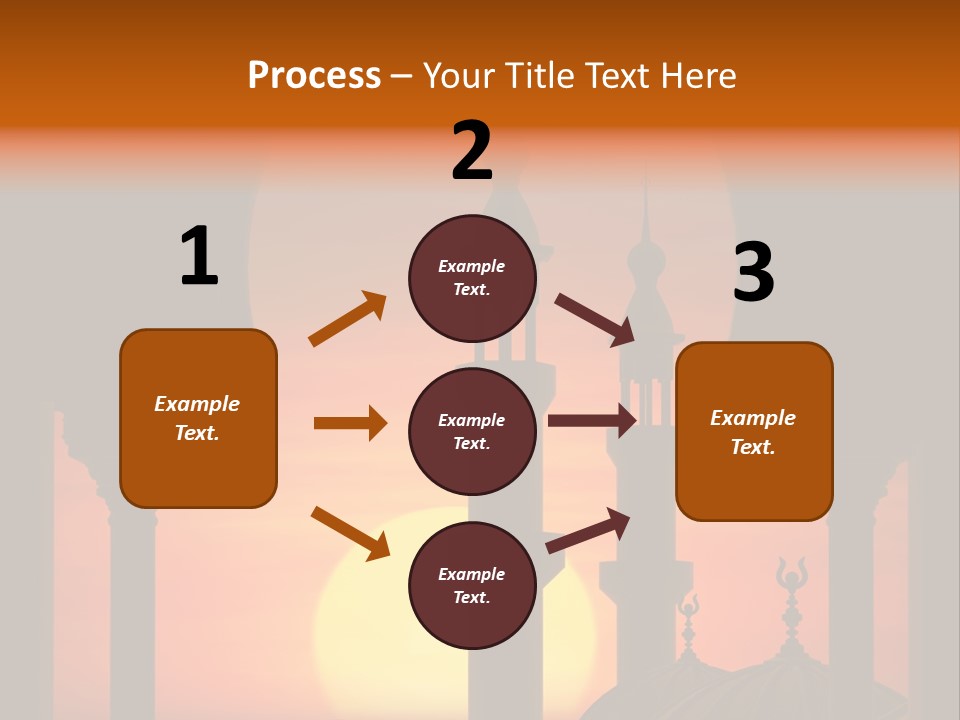 Process – Your Title Text Here

1

Example Text.

2

Example Text.

Example Text.

Example Text.

3

Example Text.